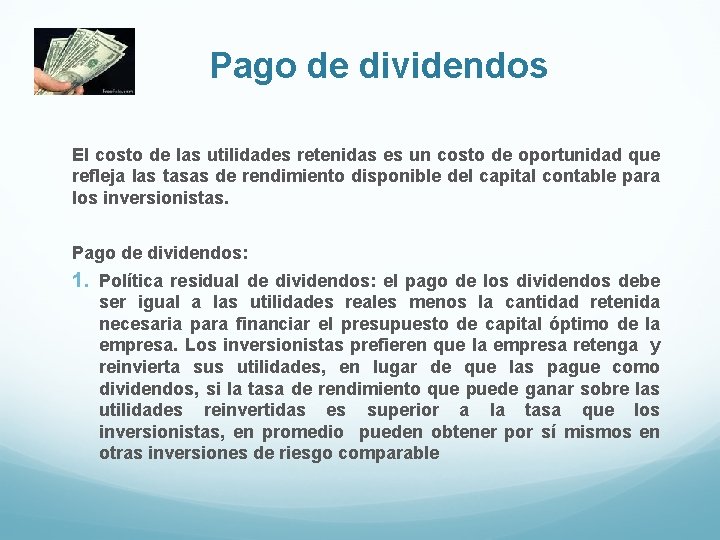 Pago de dividendos

El costo de las utilidades retenidas es un costo de oportunidad que refleja las tasas de rendimiento disponible del capital contable para los inversionistas.

Pago de dividendos:

1. Política residual de dividendos: el pago de los dividendos debe ser igual a las utilidades reales menos la cantidad retenida necesaria para financiar el presupuesto de capital óptimo de la empresa. Los inversionistas prefieren que la empresa retenga y reinvierta sus utilidades, en lugar de que las pague como dividendos, si la tasa de rendimiento que puede ganar sobre las utilidades reinvertidas es superior a la tasa que los inversionistas, en promedio pueden obtener por sí mismos en otras inversiones de riesgo comparable